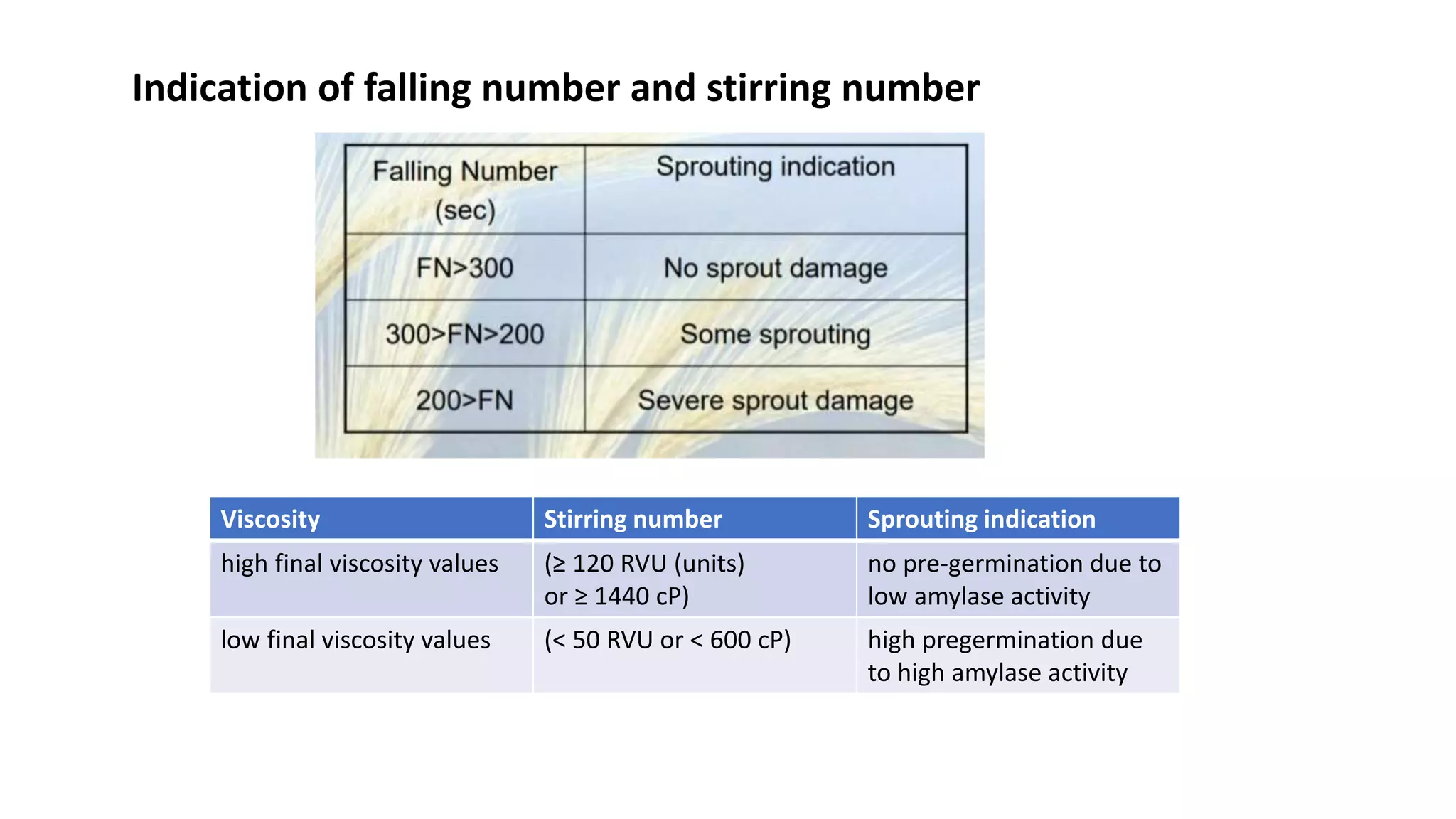 Indication of falling number and stirring number

| Falling Number (sec) | Sprouting indication |
|---|---|
| FN>300 | No sprout damage |
| 300>FN>200 | Some sprouting |
| 200>FN | Severe sprout damage |

| Viscosity | Stirring number | Sprouting indication |
|---|---|---|
| high final viscosity values | (≥ 120 RVU (units) or ≥ 1440 cP) | no pre-germination due to low amylase activity |
| low final viscosity values | (< 50 RVU or < 600 cP) | high pregermination due to high amylase activity |